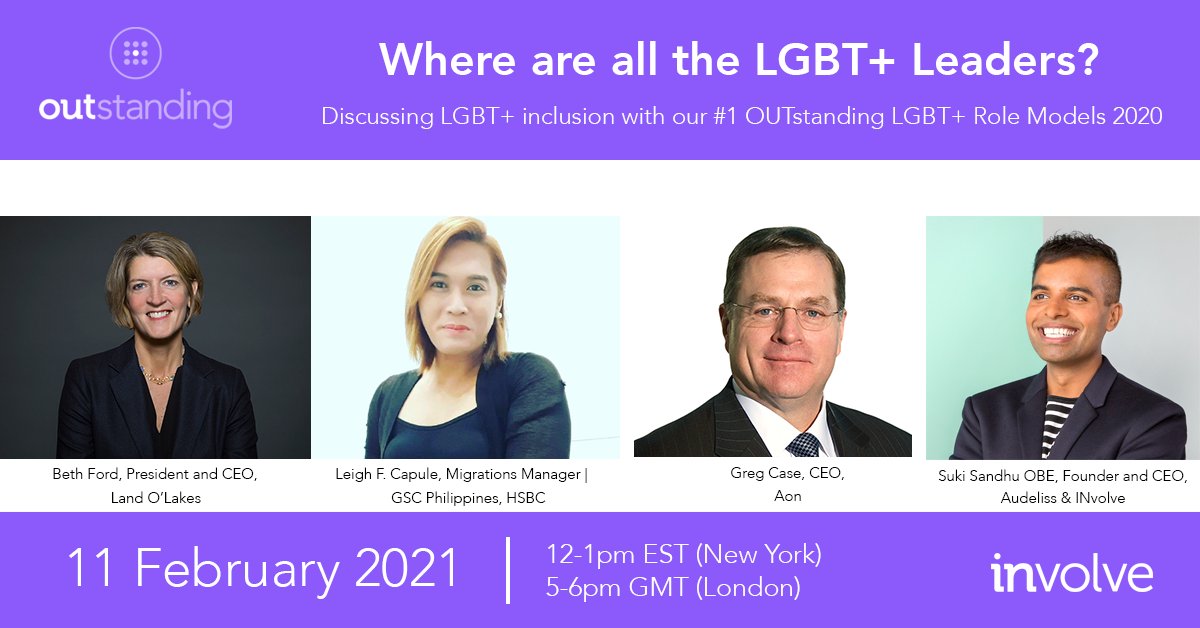 outstanding

Where are all the LGBT+ Leaders?

Discussing LGBT+ inclusion with our #1 OUTstanding LGBT+ Role Models 2020

Beth Ford, President and CEO, Land O'Lakes

Leigh F. Capule, Migrations Manager | GSC Philippines, HSBC

Greg Case, CEO, Aon

Suki Sandhu OBE, Founder and CEO, Audeliss & INvolve

11 February 2021

12-1pm EST (New York)
5-6pm GMT (London)

involve